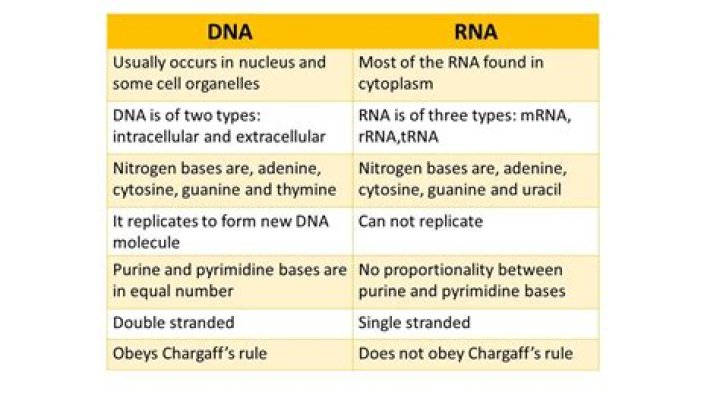 | DNA | RNA |
|---|---|
| Usually occurs in nucleus and some cell organelles | Most of the RNA found in cytoplasm |
| DNA is of two types: intracellular and extracellular | RNA is of three types: mRNA, rRNA,tRNA |
| Nitrogen bases are, adenine, cytosine, guanine and thymine | Nitrogen bases are, adenine, cytosine, guanine and uracil |
| It replicates to form new DNA molecule | Can not replicate |
| Purine and pyrimidine bases are in equal number | No proportionality between purine and pyrimidine bases |
| Double stranded | Single stranded |
| Obeys Chargaff's rule | Does not obey Chargaff's rule |